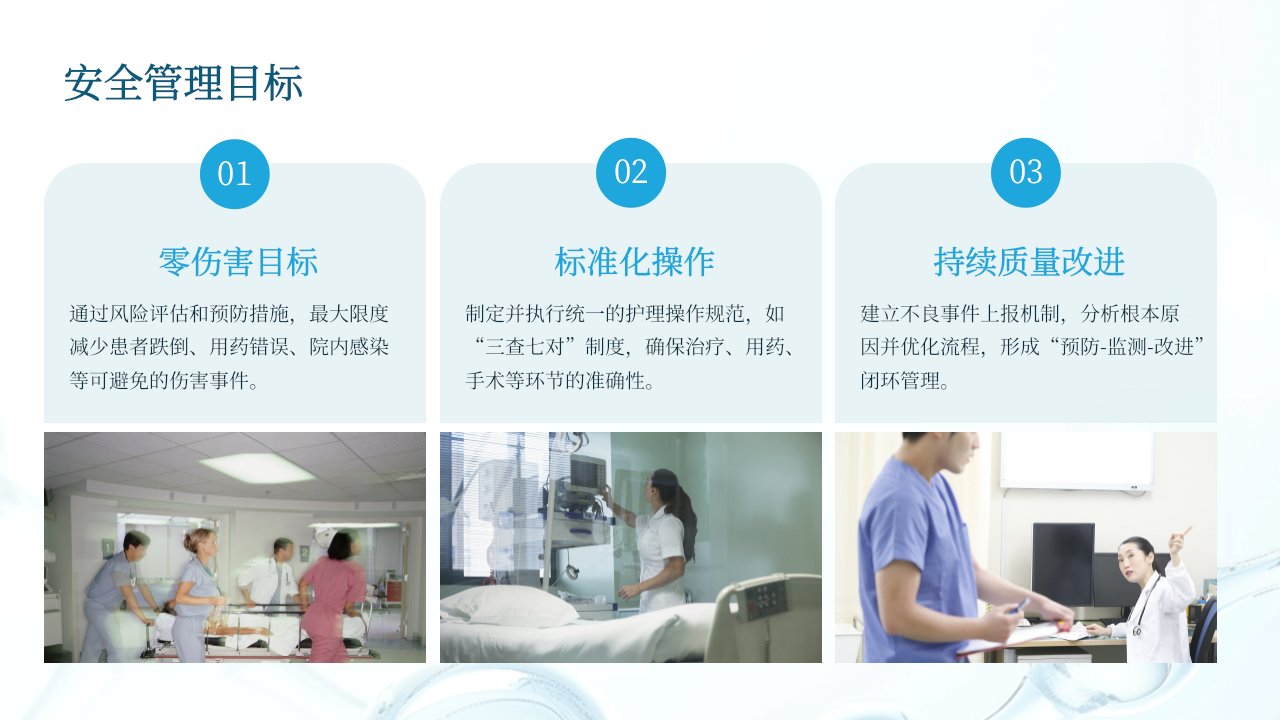 安全管理目标

01

零伤害目标

通过风险评估和预防措施，最大限度减少患者跌倒、用药错误、院内感染等可避免的伤害事件。

02

标准化操作

制定并执行统一的护理操作规范，如“三查七对”制度，确保治疗、用药、手术等环节的准确性。

03

持续质量改进

建立不良事件上报机制，分析根本原因并优化流程，形成“预防-监测-改进”闭环管理。